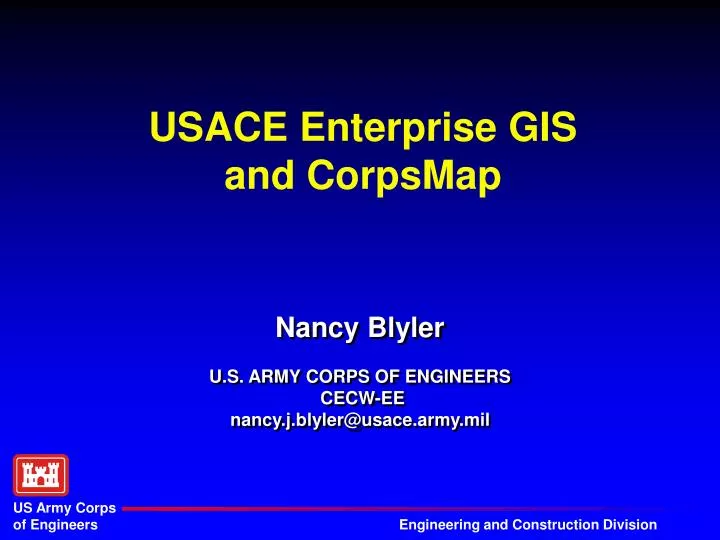 USACE Enterprise GIS and CorpsMap

Nancy Blyler

U.S. ARMY CORPS OF ENGINEERS
CECW-EE
nancy.j.blyler@usace.army.mil

US Army Corps of Engineers

Engineering and Construction Division